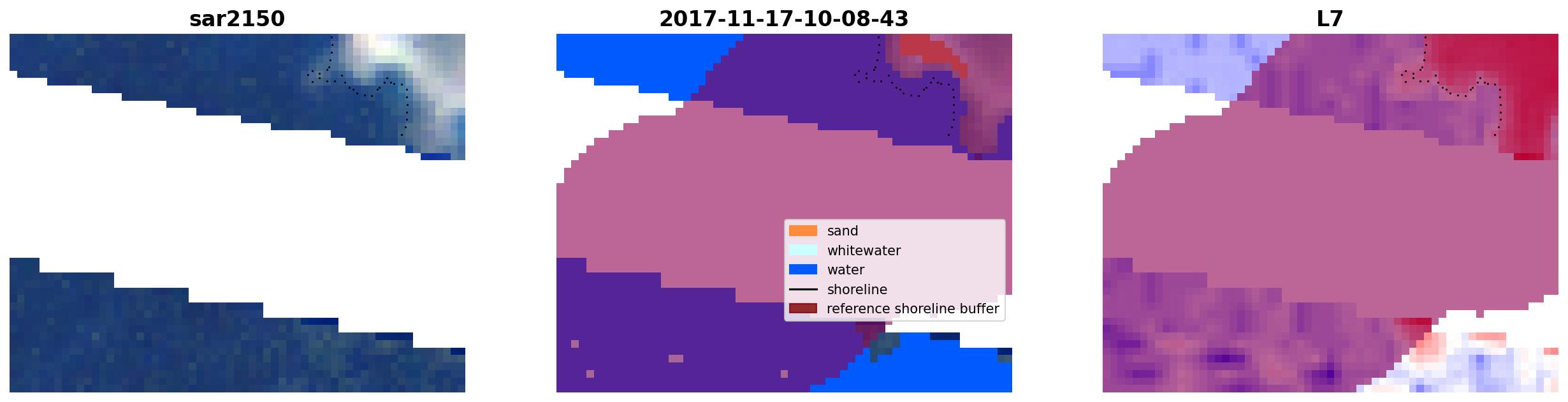 sar2150

2017-11-17-10-08-43

sand
whitewater
water
shoreline
reference shoreline buffer

L7